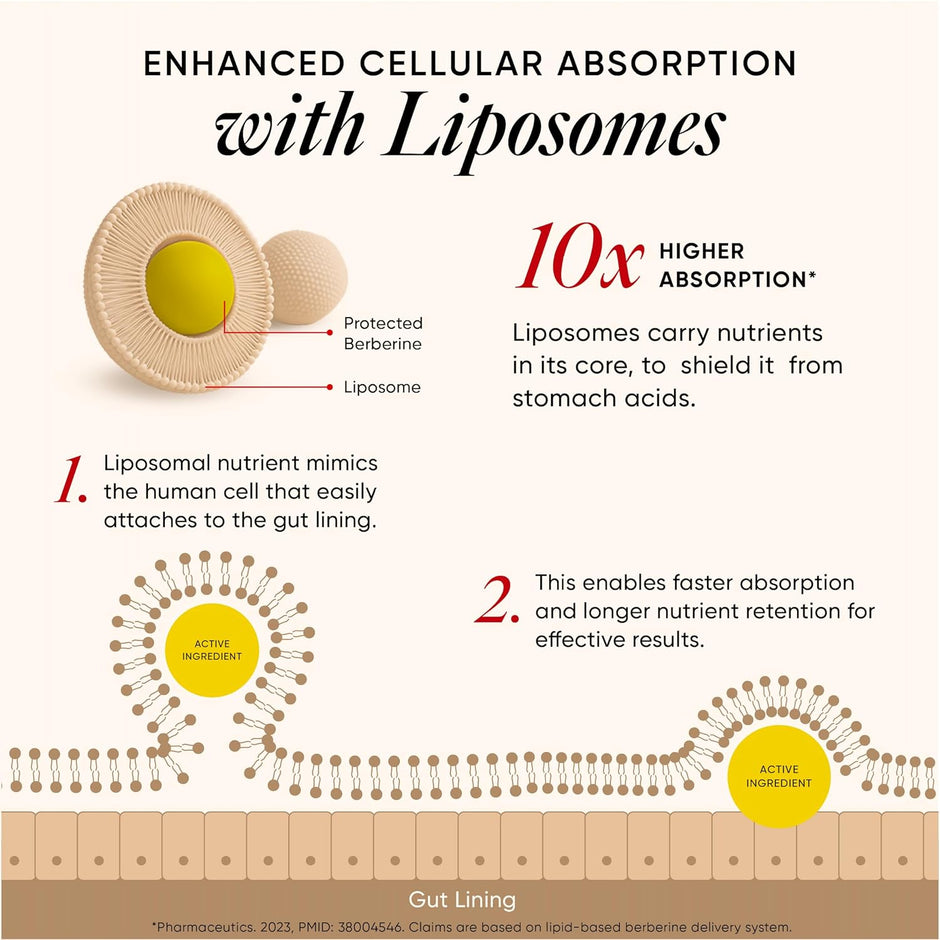 ENHANCED CELLULAR ABSORPTION
with Liposomes

Protected Berberine

Liposome

10x HIGHER ABSORPTION*

Liposomes carry nutrients in its core, to shield it from stomach acids.

1. Liposomal nutrient mimics the human cell that easily attaches to the gut lining.

2. This enables faster absorption and longer nutrient retention for effective results.

ACTIVE INGREDIENT

ACTIVE INGREDIENT

Gut Lining

*Pharmaceutics. 2023, PMID: 38004546. Claims are based on lipid-based berberine delivery system.